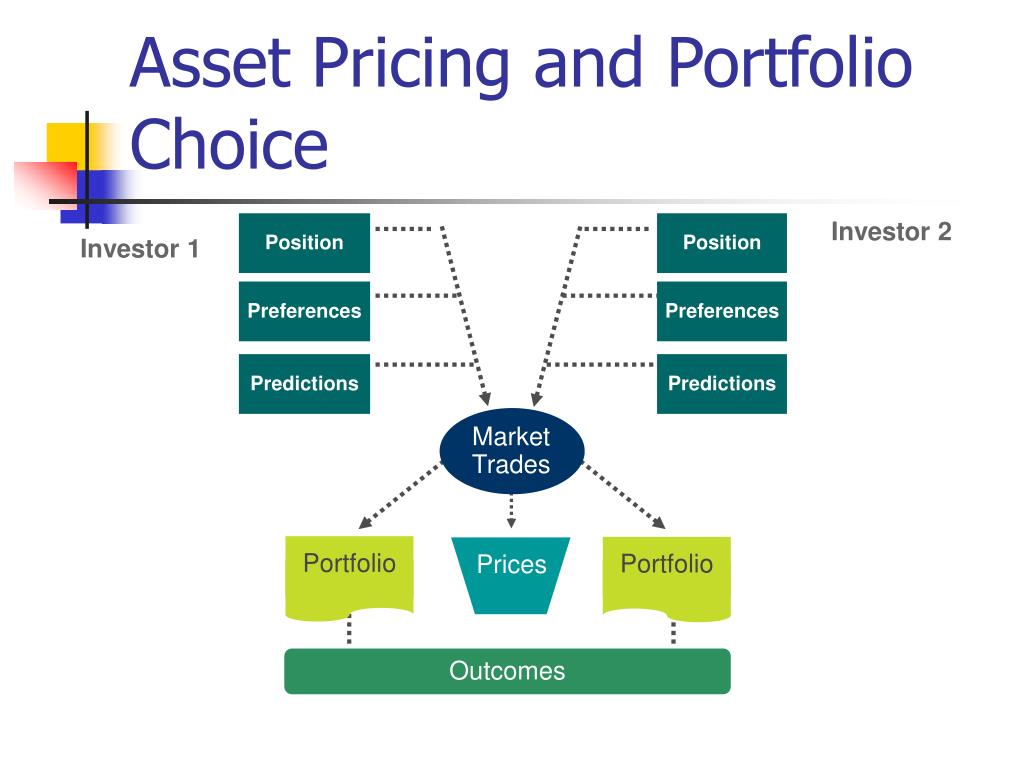 Asset Pricing and Portfolio Choice

Investor 1

Position

Preferences

Predictions

Investor 2

Position

Preferences

Predictions

Market Trades

Portfolio

Prices

Portfolio

Outcomes